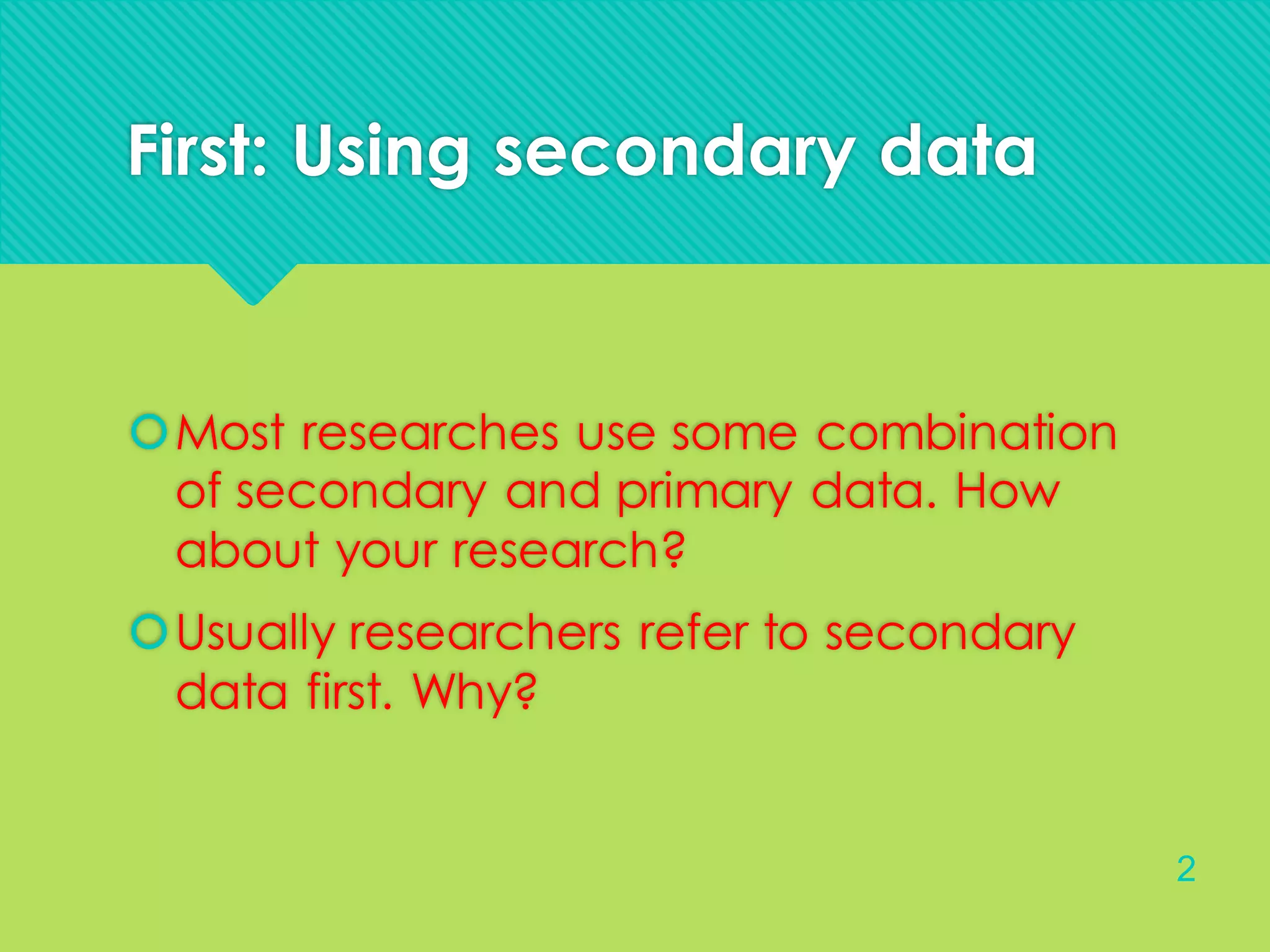 First: Using secondary data

Most researches use some combination of secondary and primary data. How about your research?

Usually researchers refer to secondary data first. Why?

2